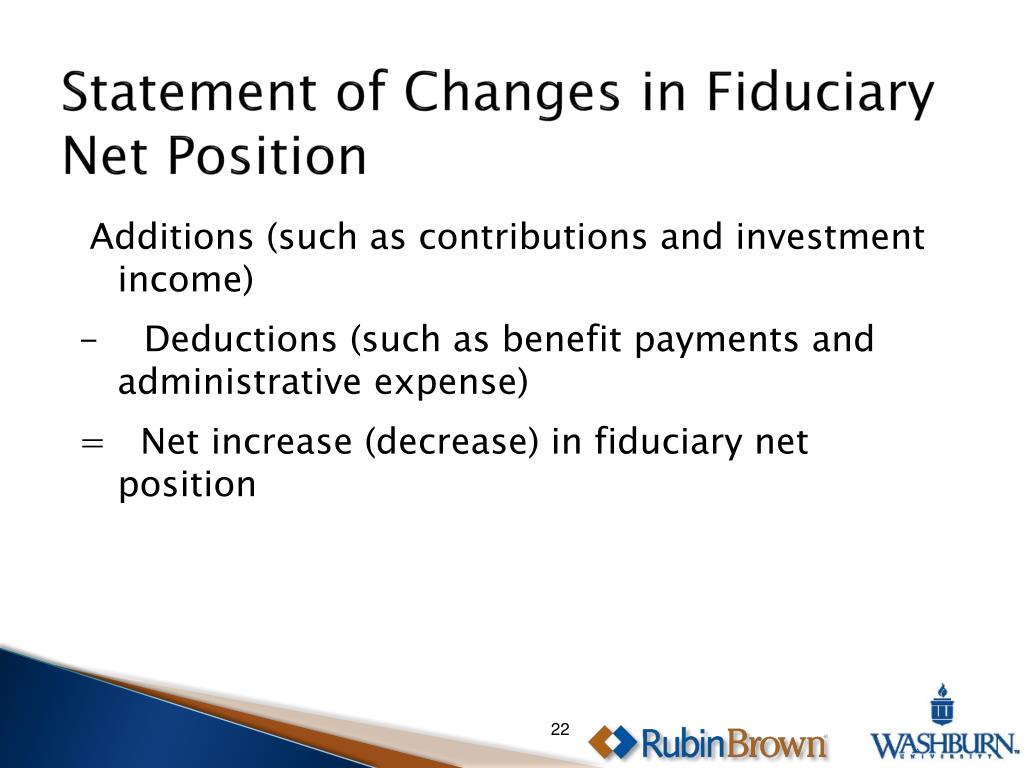 Statement of Changes in Fiduciary Net Position

Additions (such as contributions and investment income)

- Deductions (such as benefit payments and administrative expense)

= Net increase (decrease) in fiduciary net position

22

RubinBrown

WASHBURN
UNIVERSITY